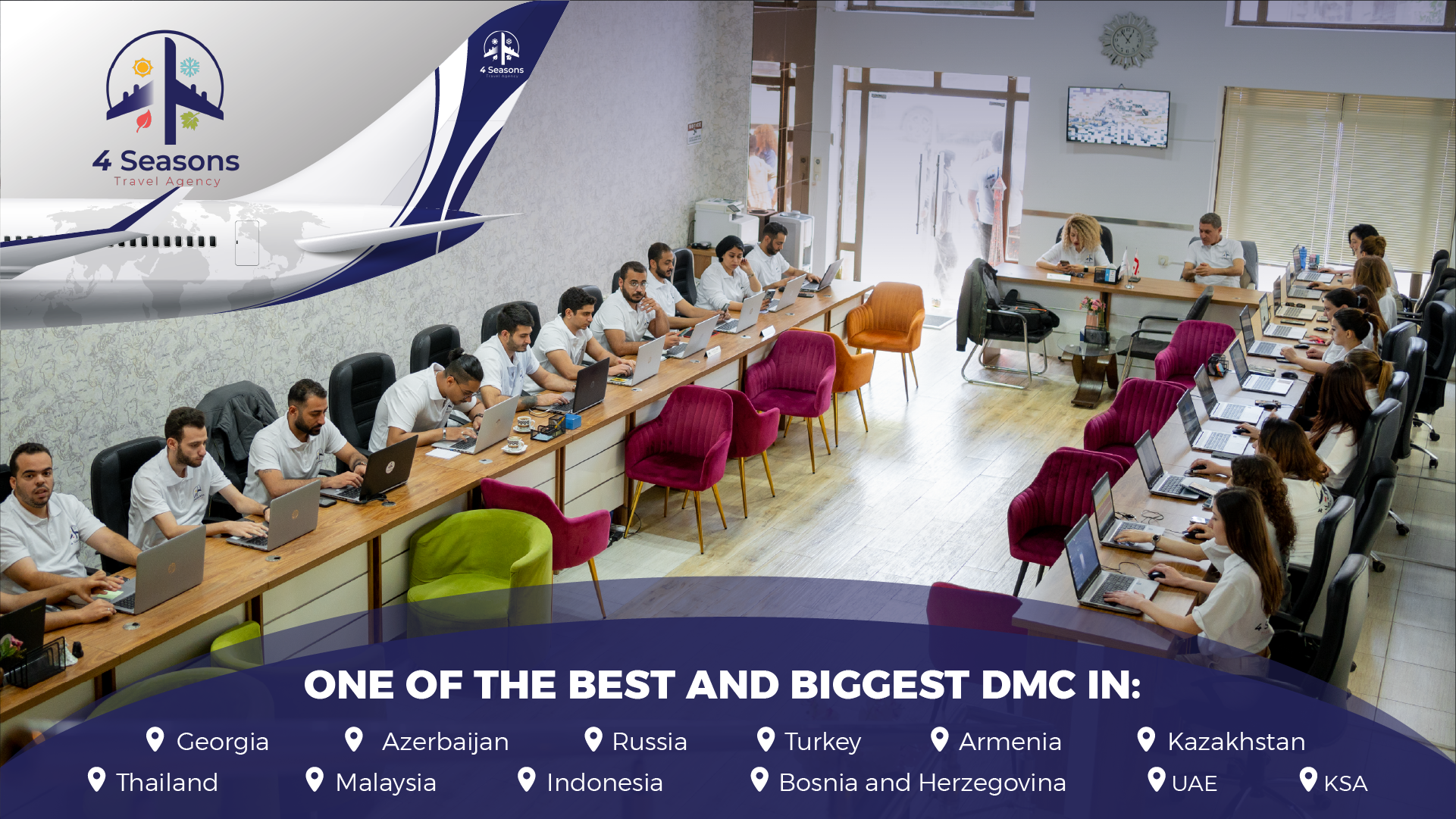 4 Seasons
Travel Agency

4 Seasons
Travel Agency

ONE OF THE BEST AND BIGGEST DMC IN:

Georgia
Azerbaijan
Russia
Turkey
Armenia
Kazakhstan
Thailand
Malaysia
Indonesia
Bosnia and Herzegovina
UAE
KSA